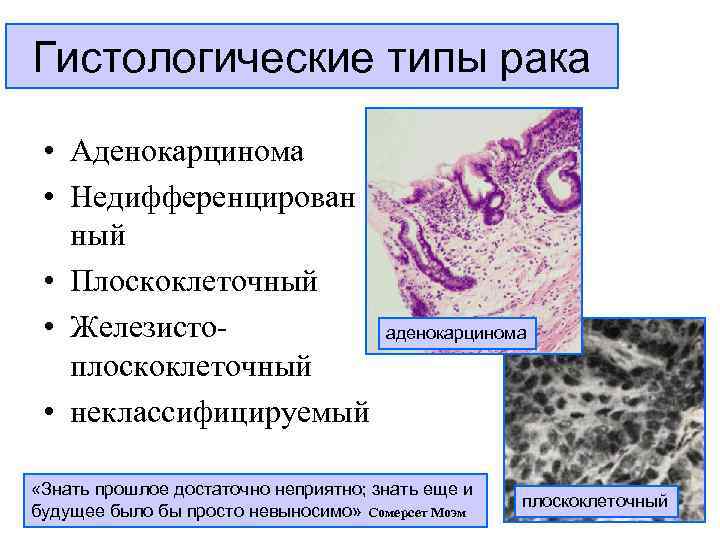 Гистологические типы рака

• Аденокарцинома
• Недифференцированный
• Плоскоклеточный
• Железисто-плоскоклеточный
• неклассифицируемый

аденокарцинома

плоскоклеточный

«Знать прошлое достаточно неприятно; знать еще и будущее было бы просто невыносимо» Сомерсет Моэм